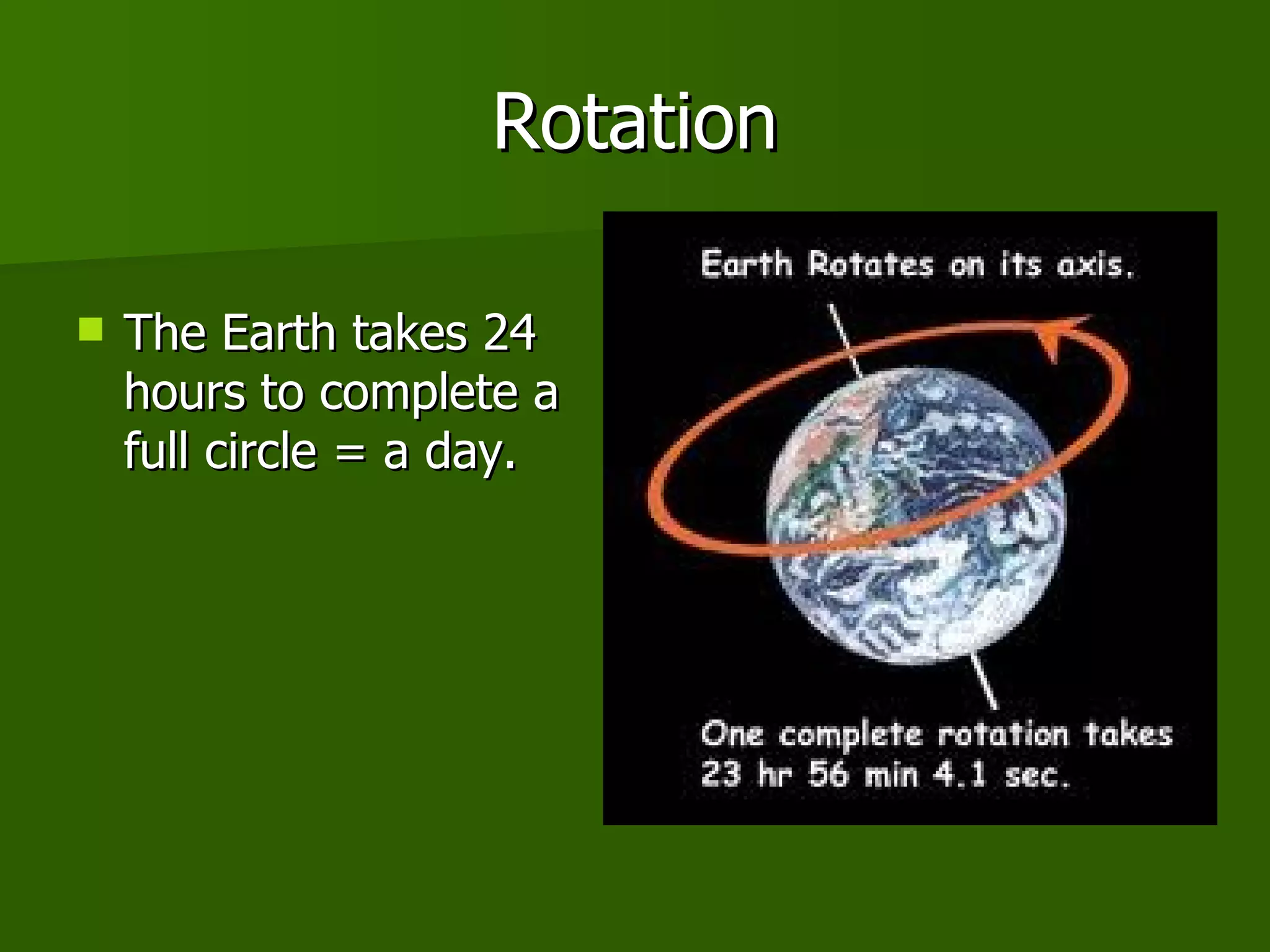 Rotation

The Earth takes 24 hours to complete a full circle = a day.

Earth Rotates on its axis.

One complete rotation takes 23 hr 56 min 4.1 sec.